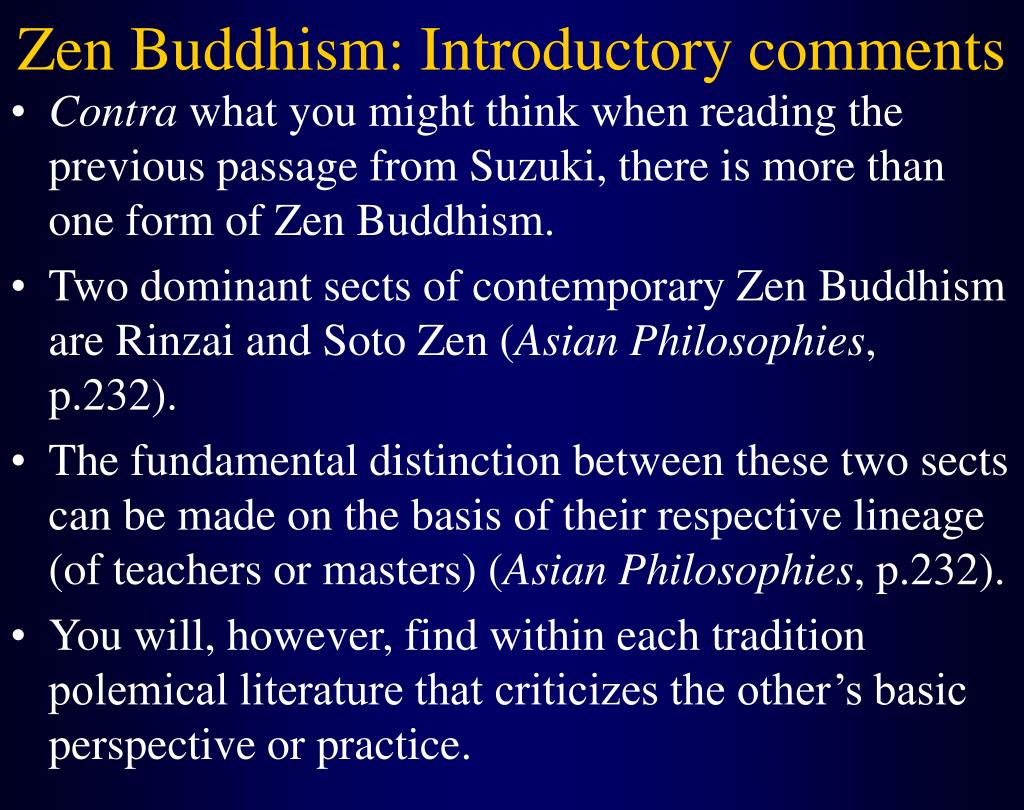 Zen Buddhism: Introductory comments

• Contra what you might think when reading the previous passage from Suzuki, there is more than one form of Zen Buddhism.

• Two dominant sects of contemporary Zen Buddhism are Rinzai and Soto Zen (Asian Philosophies, p.232).

• The fundamental distinction between these two sects can be made on the basis of their respective lineage (of teachers or masters) (Asian Philosophies, p.232).

• You will, however, find within each tradition polemical literature that criticizes the other's basic perspective or practice.